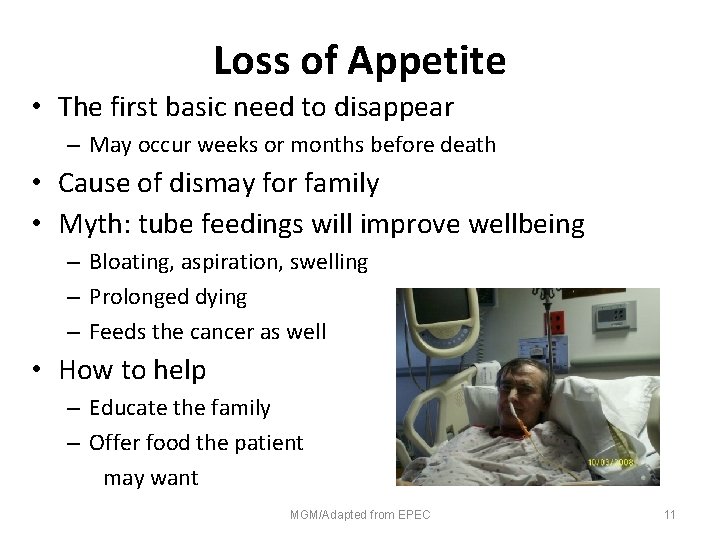 Loss of Appetite

• The first basic need to disappear
– May occur weeks or months before death
• Cause of dismay for family
• Myth: tube feedings will improve wellbeing
– Bloating, aspiration, swelling
– Prolonged dying
– Feeds the cancer as well
• How to help
– Educate the family
– Offer food the patient may want

10/03/2008

MGM/Adapted from EPEC

11